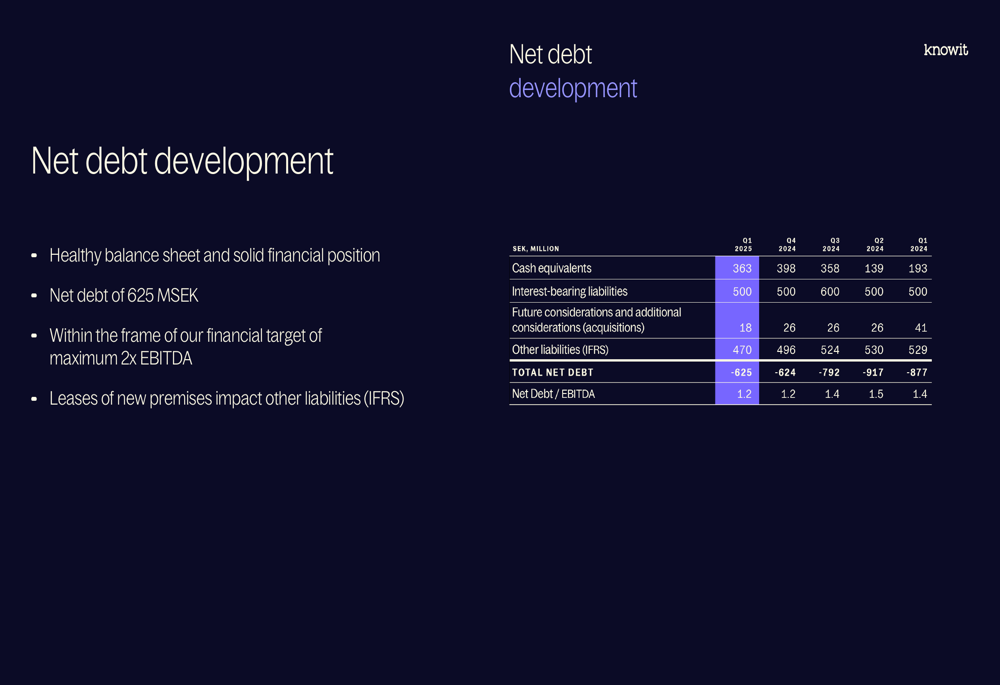 Net debt
development

knowit

Net debt development

- Healthy balance sheet and solid financial position
- Net debt of 625 MSEK
- Within the frame of our financial target of maximum 2x EBITDA
- Leases of new premises impact other liabilities (IFRS)

| SEK, MILLION | Q1 2025 | Q4 2024 | Q3 2024 | Q2 2024 | Q1 2024 |
|---|---|---|---|---|---|
| Cash equivalents | 363 | 398 | 358 | 139 | 193 |
| Interest-bearing liabilities | 500 | 500 | 600 | 500 | 500 |
| Future considerations and additional considerations (acquisitions) | 18 | 26 | 26 | 26 | 41 |
| Other liabilities (IFRS) | 470 | 496 | 524 | 530 | 529 |
| TOTAL NET DEBT | -625 | -624 | -792 | -917 | -877 |
| Net Debt / EBITDA | 1.2 | 1.2 | 1.4 | 1.5 | 1.4 |